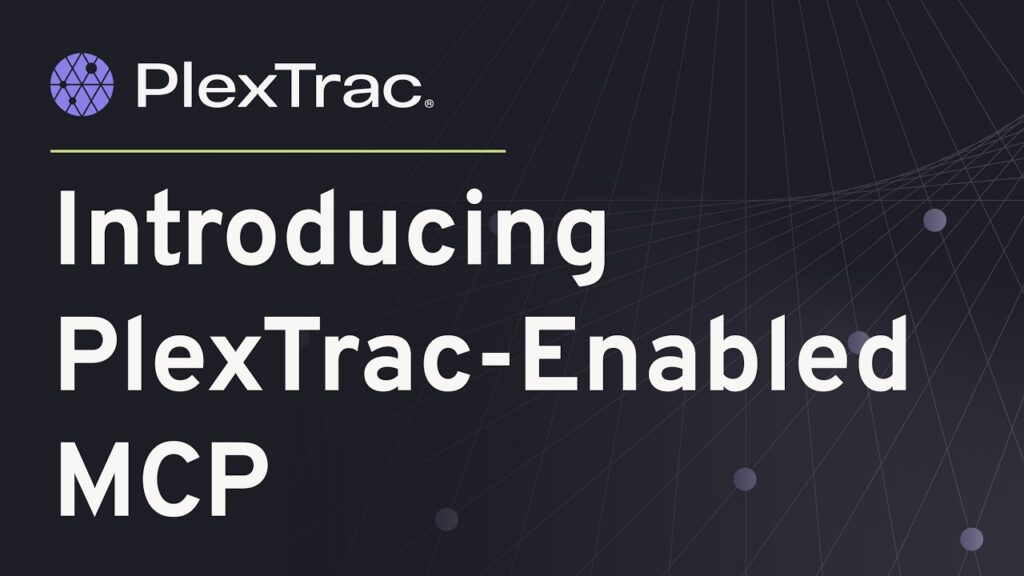 PlexTrac®

Introducing PlexTrac-Enabled MCP